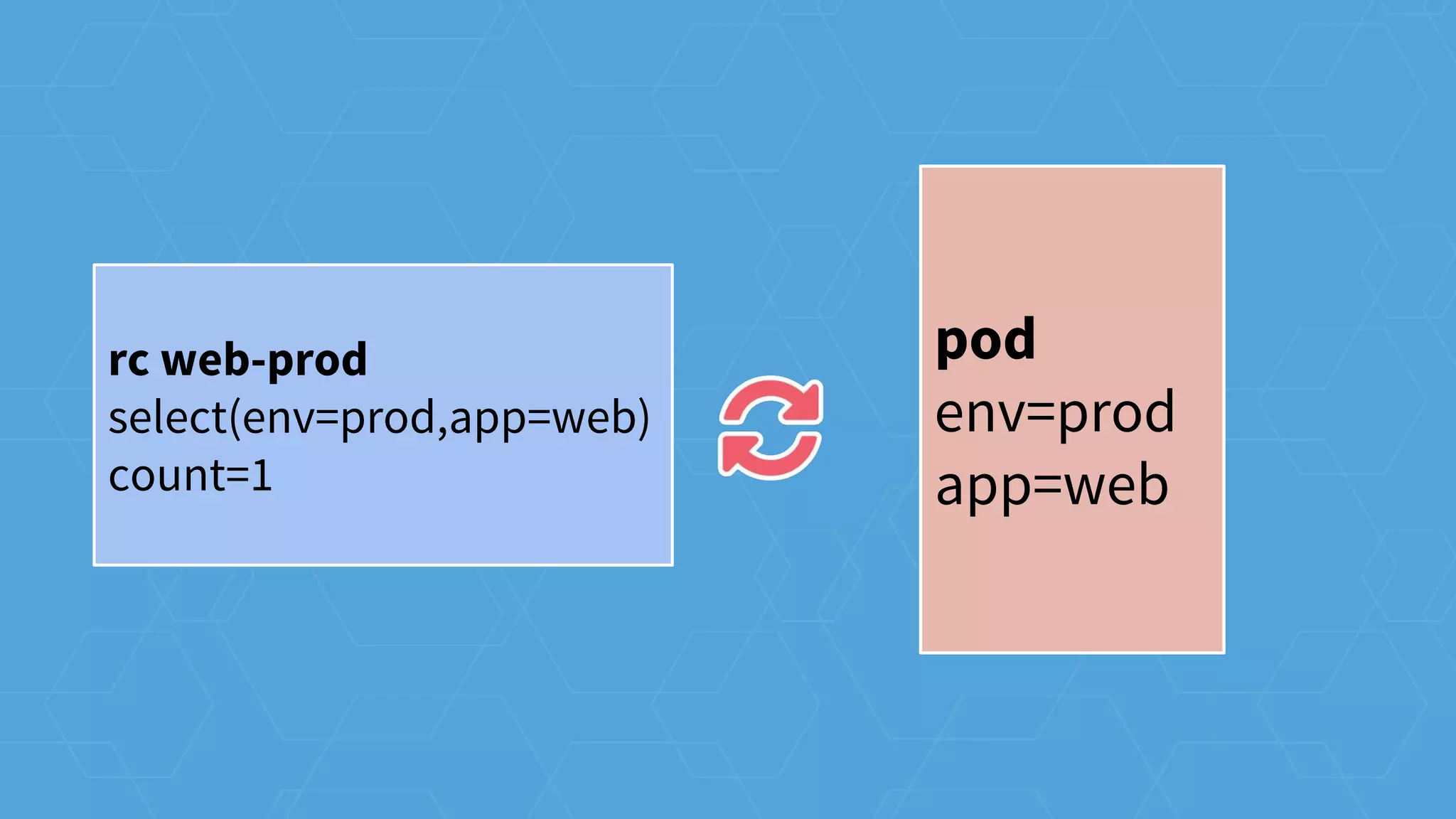 rc web-prod
select(env=prod,app=web)
count=1

pod
env=prod
app=web